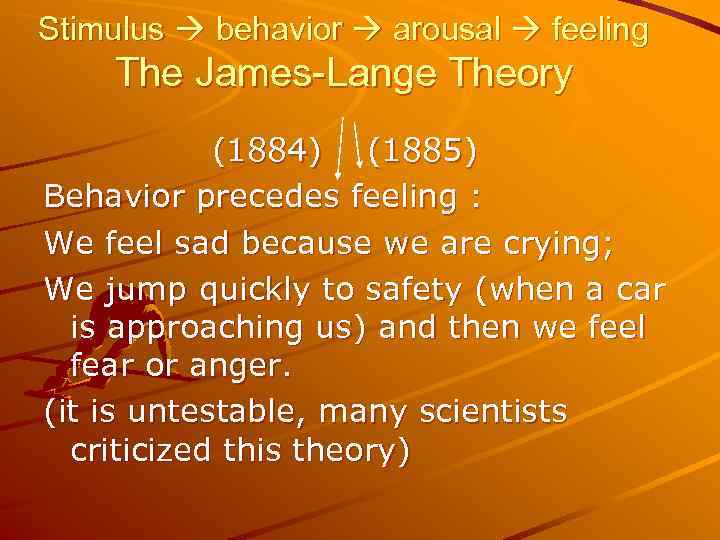 Stimulus → behavior → arousal → feeling
The James-Lange Theory

(1884) (1885)

Behavior precedes feeling :

We feel sad because we are crying;

We jump quickly to safety (when a car is approaching us) and then we feel fear or anger.

(it is untestable, many scientists criticized this theory)